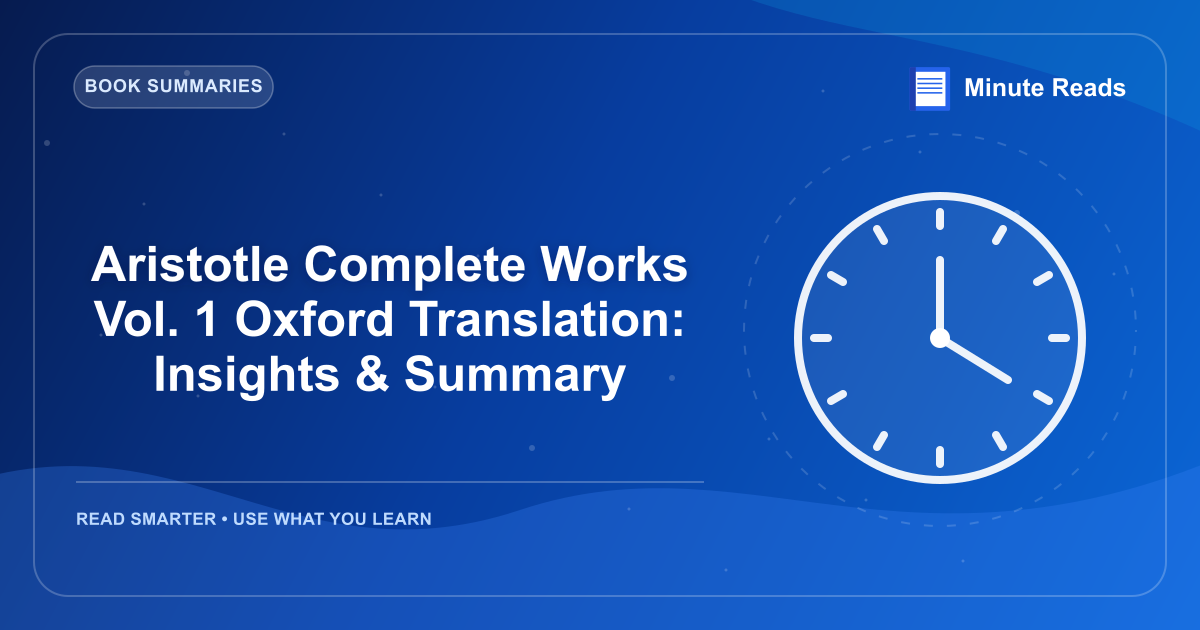 BOOK SUMMARIES

Minute Reads

Aristotle Complete Works Vol. 1 Oxford Translation: Insights & Summary

READ SMARTER • USE WHAT YOU LEARN